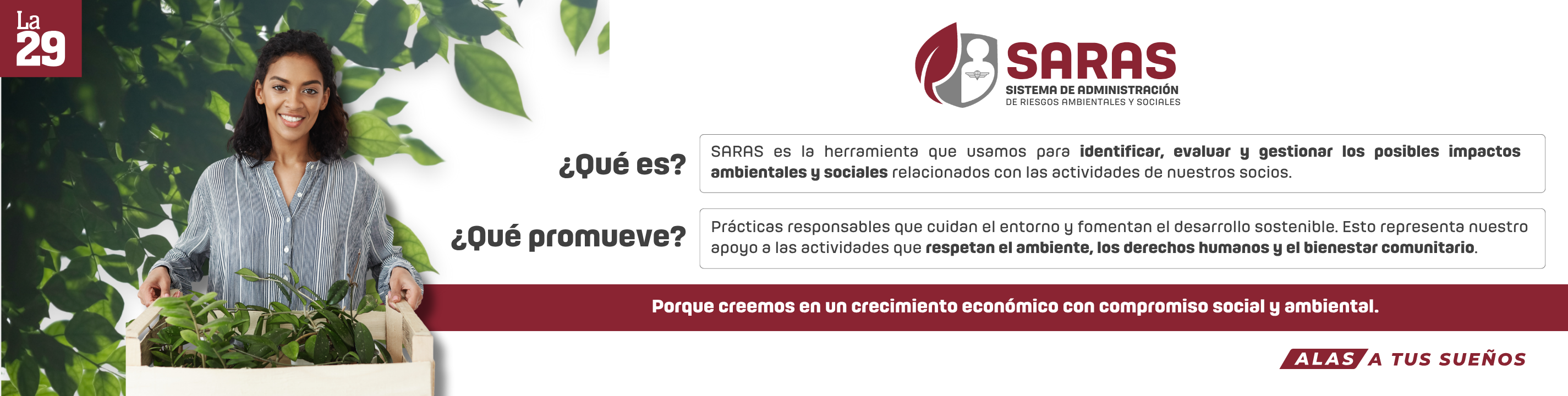 La 29

SARAS
SISTEMA DE ADMINISTRACIÓN
DE RIESGOS AMBIENTALES Y SOCIALES

¿Qué es?

SARAS es la herramienta que usamos para identificar, evaluar y gestionar los posibles impactos ambientales y sociales relacionados con las actividades de nuestros socios.

¿Qué promueve?

Prácticas responsables que cuidan el entorno y fomentan el desarrollo sostenible. Esto representa nuestro apoyo a las actividades que respetan el ambiente, los derechos humanos y el bienestar comunitario.

Porque creemos en un crecimiento económico con compromiso social y ambiental.

ALAS A TUS SUEÑOS